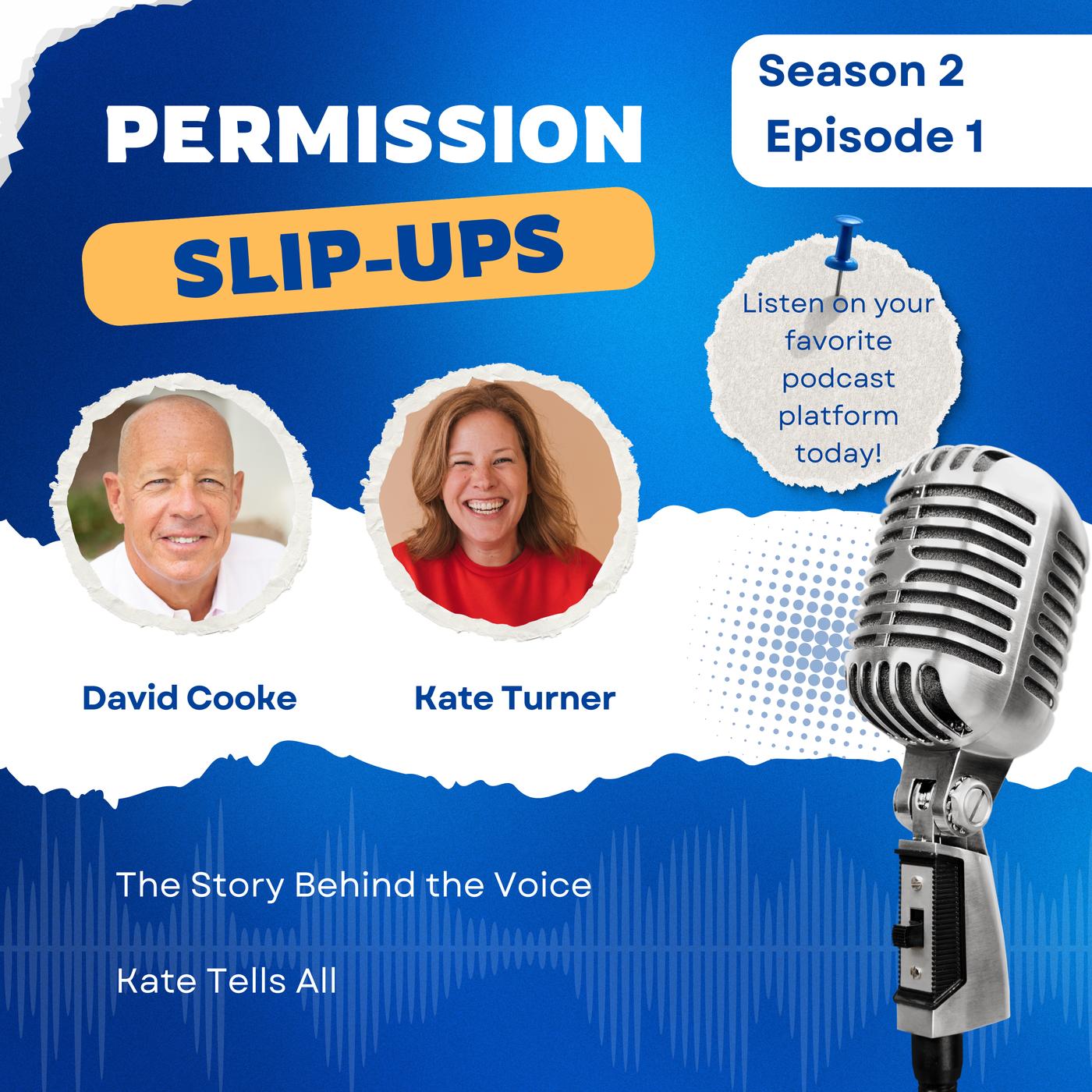 PERMISSION
SLIP-UPS

Season 2
Episode 1

Listen on your favorite podcast platform today!

David Cooke

Kate Turner

The Story Behind the Voice

Kate Tells All